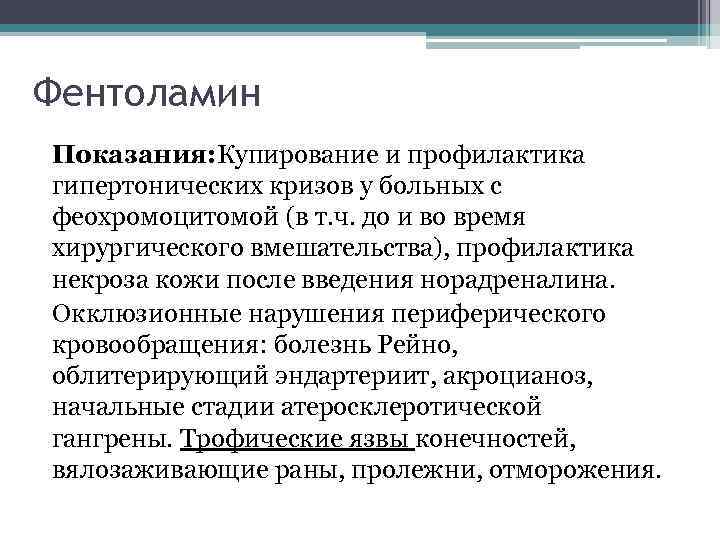 Фентоламин

Показания:Купирование и профилактика гипертонических кризов у больных с феохромоцитомой (в т.ч. до и во время хирургического вмешательства), профилактика некроза кожи после введения норадреналина.

Окклюзионные нарушения периферического кровообращения: болезнь Рейно, облитерирующий эндартериит, акроцианоз, начальные стадии атеросклеротической гангрены. Трофические язвы конечностей, вялозаживающие раны, пролежни, отморожения.